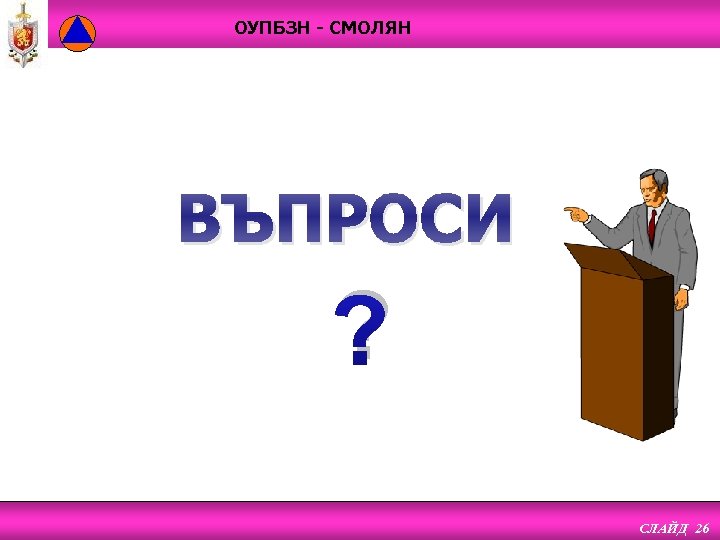 ОУПБЗН - СМОЛЯН

ВЪПРОСИ

?

СЛАЙД 26